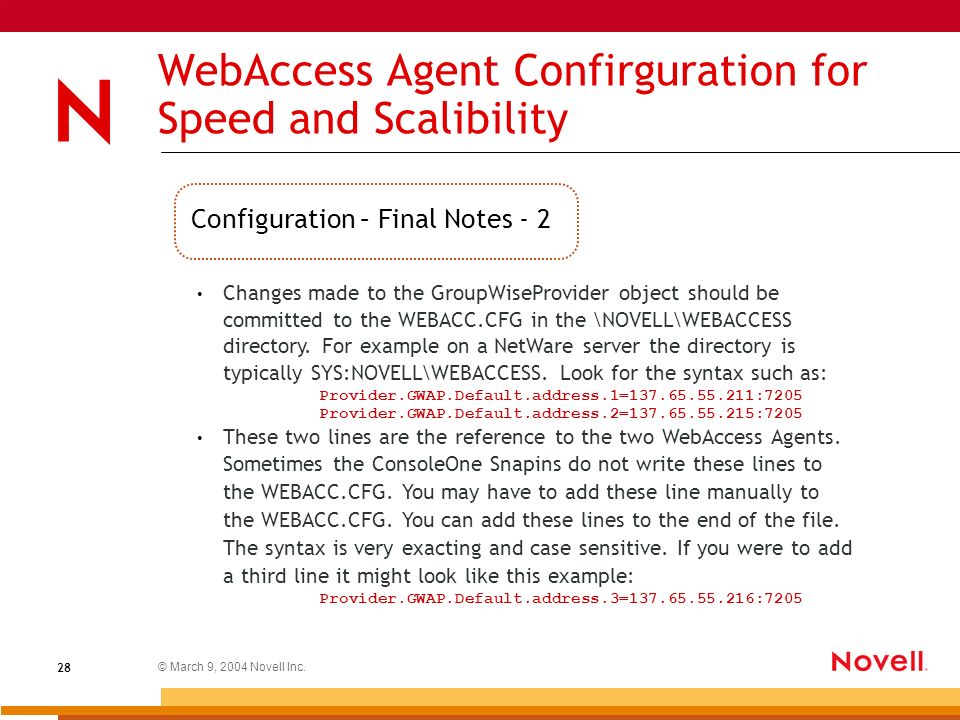 N

WebAccess Agent Configuration for Speed and Scalibility

Configuration – Final Notes - 2

• Changes made to the GroupWiseProvider object should be committed to the WEBACC.CFG in the \NOVELL\WEBACCESS directory. For example on a NetWare server the directory is typically SYS:NOVELL\WEBACCESS. Look for the syntax such as:
Provider.GWAP.Default.address.1=137.65.55.211:7205
Provider.GWAP.Default.address.2=137.65.55.215:7205

• These two lines are the reference to the two WebAccess Agents. Sometimes the ConsoleOne Snapins do not write these lines to the WEBACC.CFG. You may have to add these line manually to the WEBACC.CFG. You can add these lines to the end of the file. The syntax is very exacting and case sensitive. If you were to add a third line it might look like this example:
Provider.GWAP.Default.address.3=137.65.55.216:7205

28

© March 9, 2004 Novell Inc.

Novell.